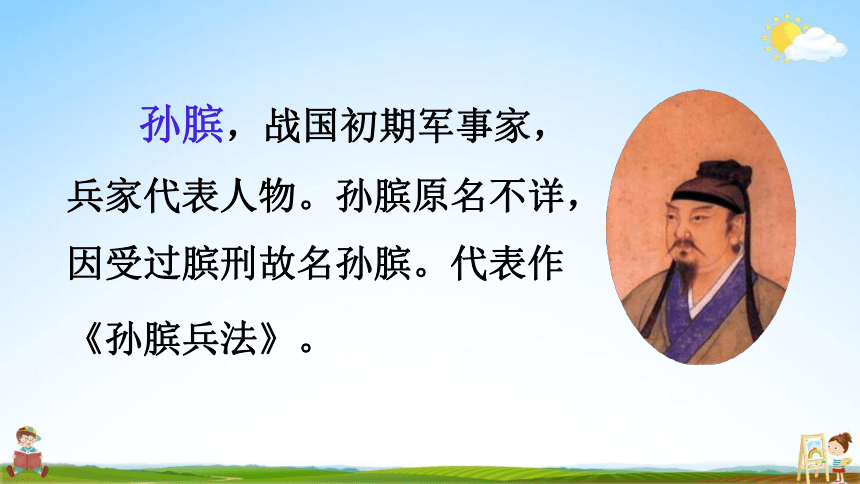 孙膑，战国初期军事家，兵家代表人物。孙膑原名不详，因受过膑刑故名孙膑。代表作《孙膑兵法》。